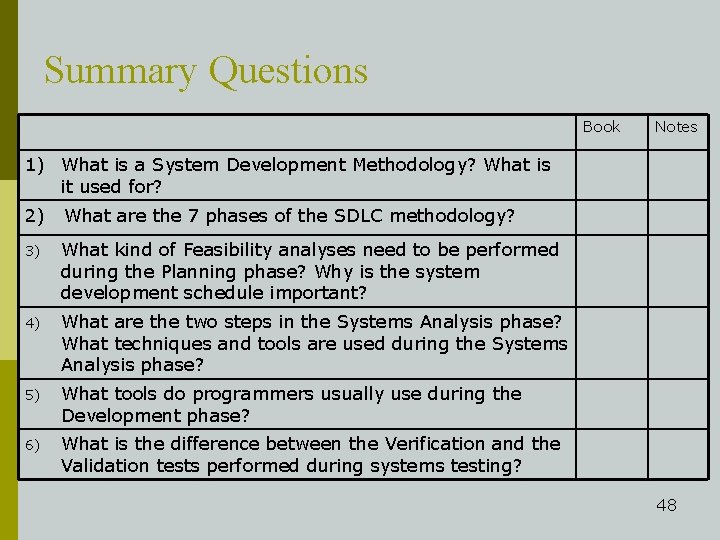 Summary Questions

| | Book | Notes |
|---|---|---|
| 1) What is a System Development Methodology? What is it used for? | | |
| 2) What are the 7 phases of the SDLC methodology? | | |
| 3) What kind of Feasibility analyses need to be performed during the Planning phase? Why is the system development schedule important? | | |
| 4) What are the two steps in the Systems Analysis phase? What techniques and tools are used during the Systems Analysis phase? | | |
| 5) What tools do programmers usually use during the Development phase? | | |
| 6) What is the difference between the Verification and the Validation tests performed during systems testing? | | |

48